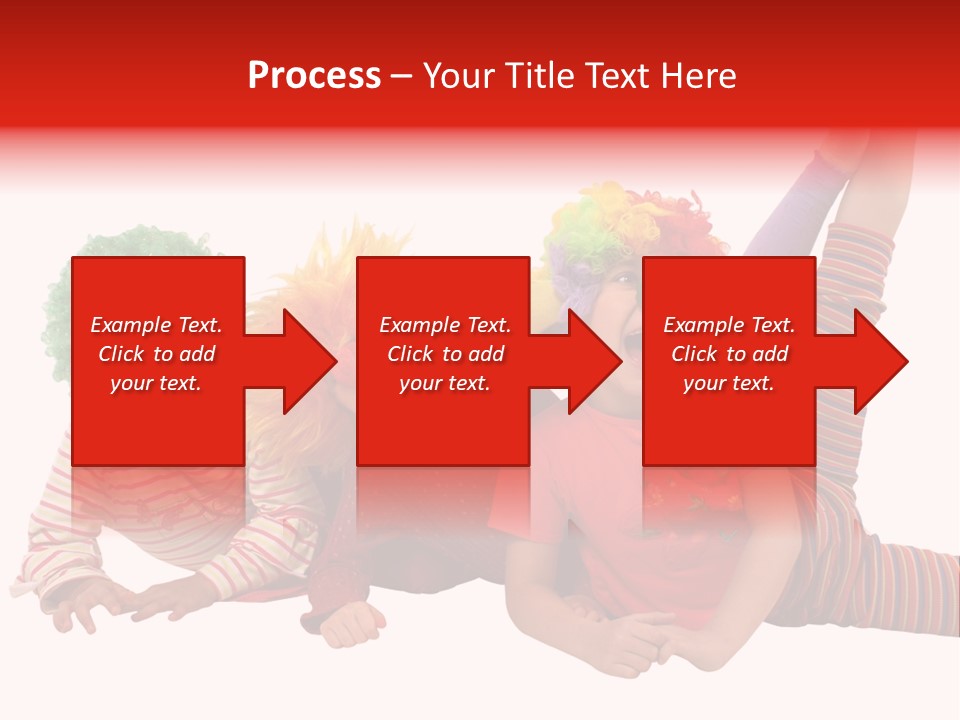 Process – Your Title Text Here

Example Text. Click to add your text.

Example Text. Click to add your text.

Example Text. Click to add your text.